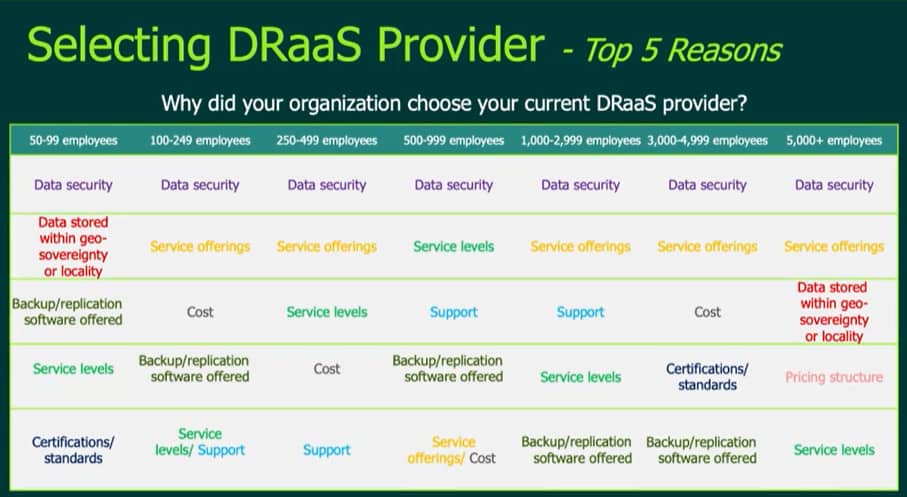 Selecting DRaaS Provider - Top 5 Reasons

Why did your organization choose your current DRaaS provider?

| 50-99 employees | 100-249 employees | 250-499 employees | 500-999 employees | 1,000-2,999 employees | 3,000-4,999 employees | 5,000+ employees |
|---|---|---|---|---|---|---|
| Data security | Data security | Data security | Data security | Data security | Data security | Data security |
| Data stored within geo-sovereignty or locality | Service offerings | Service offerings | Service levels | Service offerings | Service offerings | Service offerings |
| Backup/replication software offered | Cost | Service levels | Support | Support | Cost | Data stored within geo-sovereignty or locality |
| Service levels | Backup/replication software offered | Cost | Backup/replication software offered | Service levels | Certifications/ standards | Pricing structure |
| Certifications/ standards | Service levels/ Support | Support | Service offerings/ Cost | Backup/replication software offered | Backup/replication software offered | Service levels |